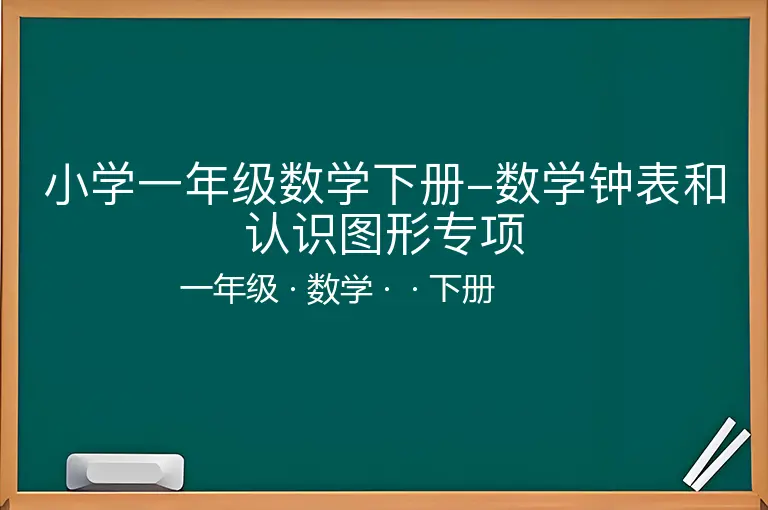 小学一年级数学下册–数学钟表和认识图形专项

一年级 · 数学 · · 下册